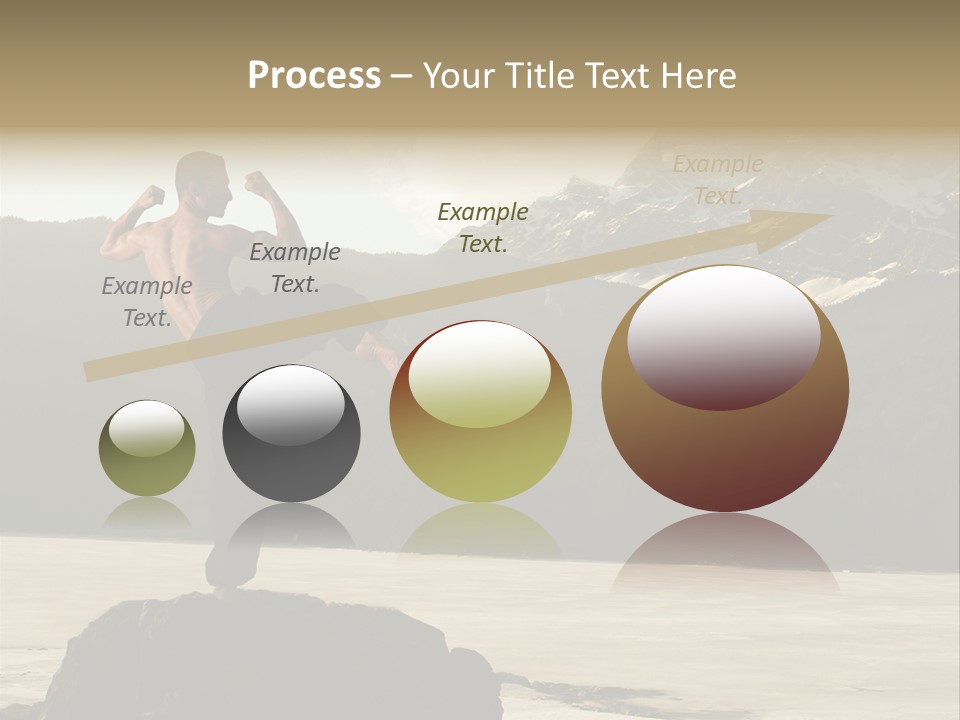 Process – Your Title Text Here

Example Text.

Example Text.

Example Text.

Example Text.